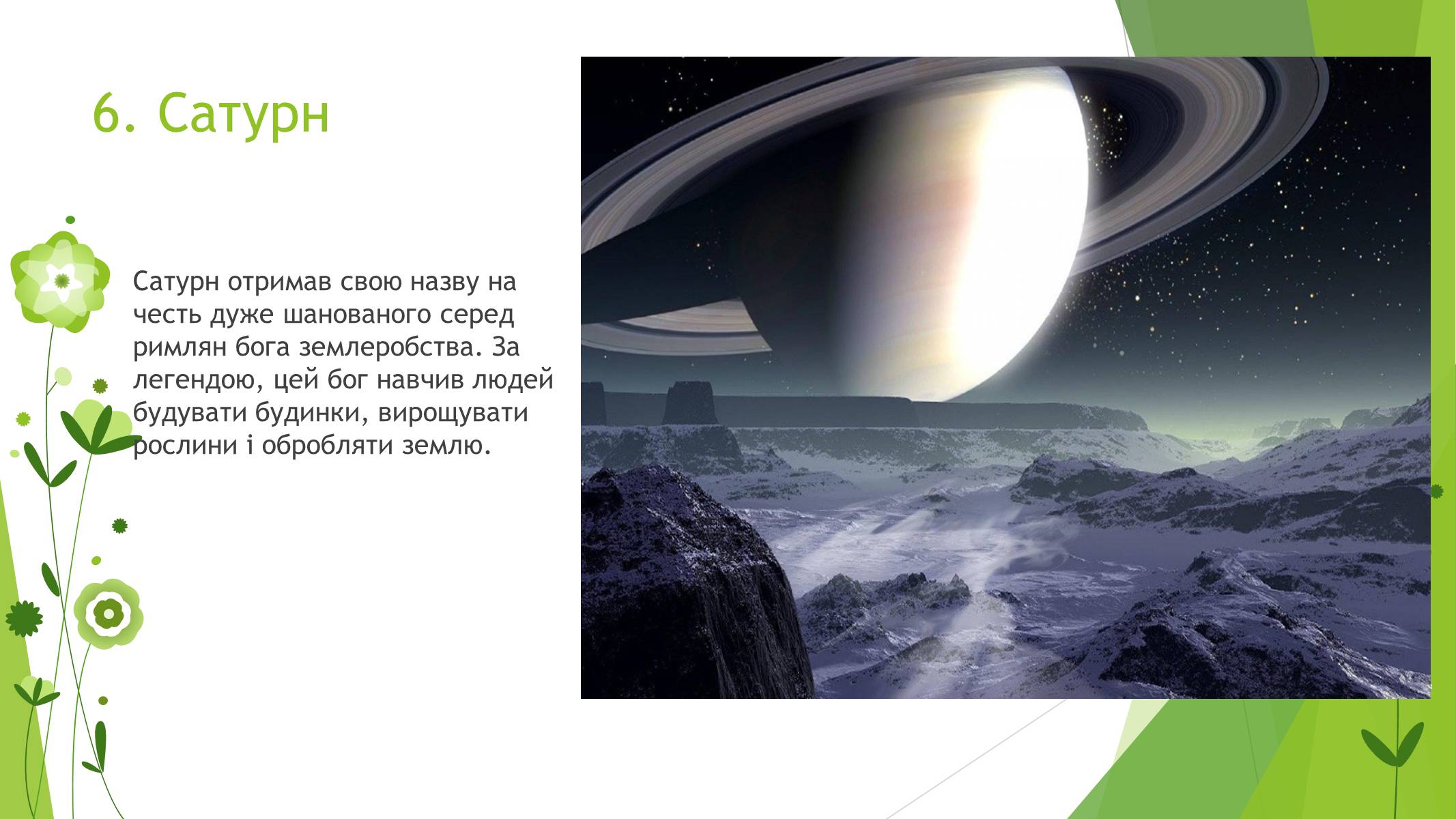 6. Сатурн

Сатурн отримав свою назву на честь дуже шанованого серед римлян бога землеробства. За легендою, цей бог навчив людей будувати будинки, вирощувати рослини і обробляти землю.